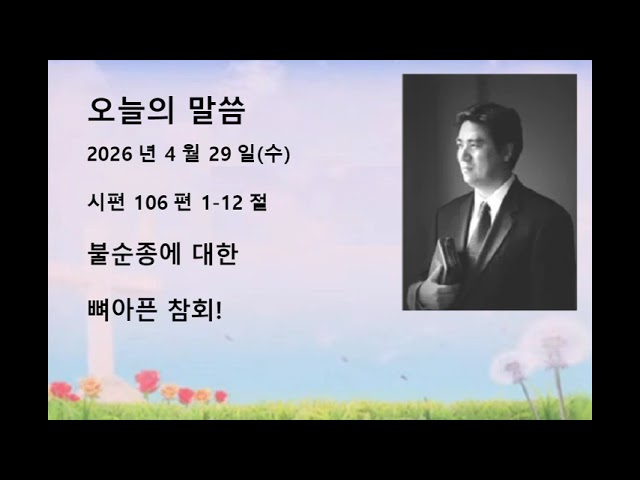 오늘의 말씀

2026 년 4 월 29 일(수)

시편 106 편 1-12 절

불순종에 대한

뼈아픈 참회!